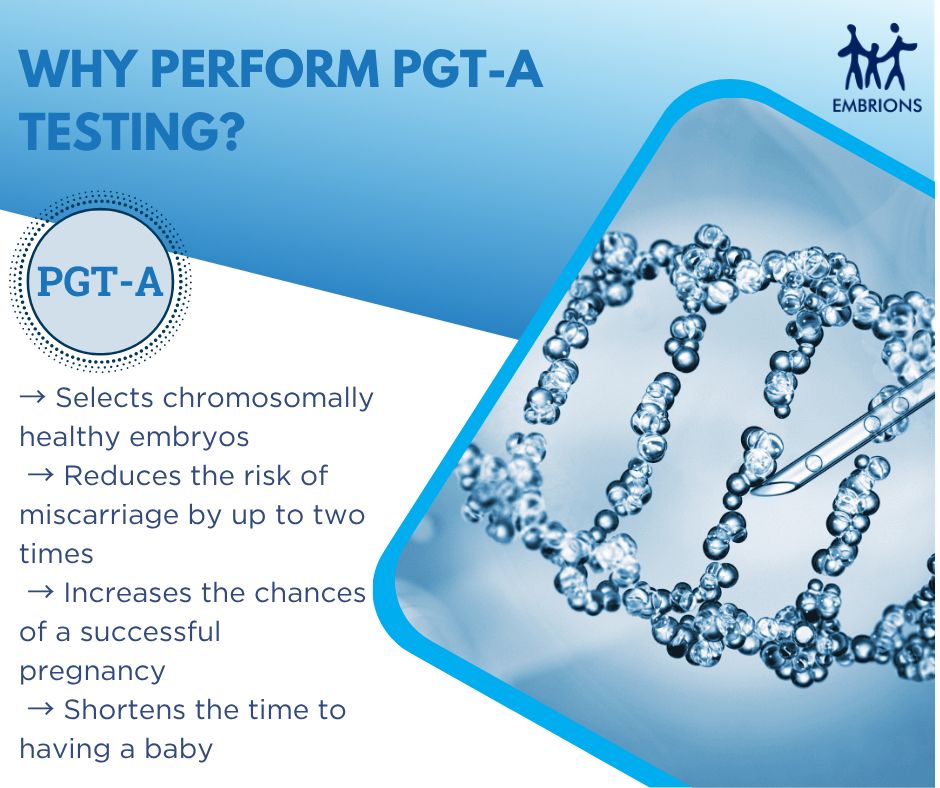 WHY PERFORM PGT-A TESTING?

EMBRIONS

PGT-A

→ Selects chromosomally healthy embryos
→ Reduces the risk of miscarriage by up to two times
→ Increases the chances of a successful pregnancy
→ Shortens the time to having a baby